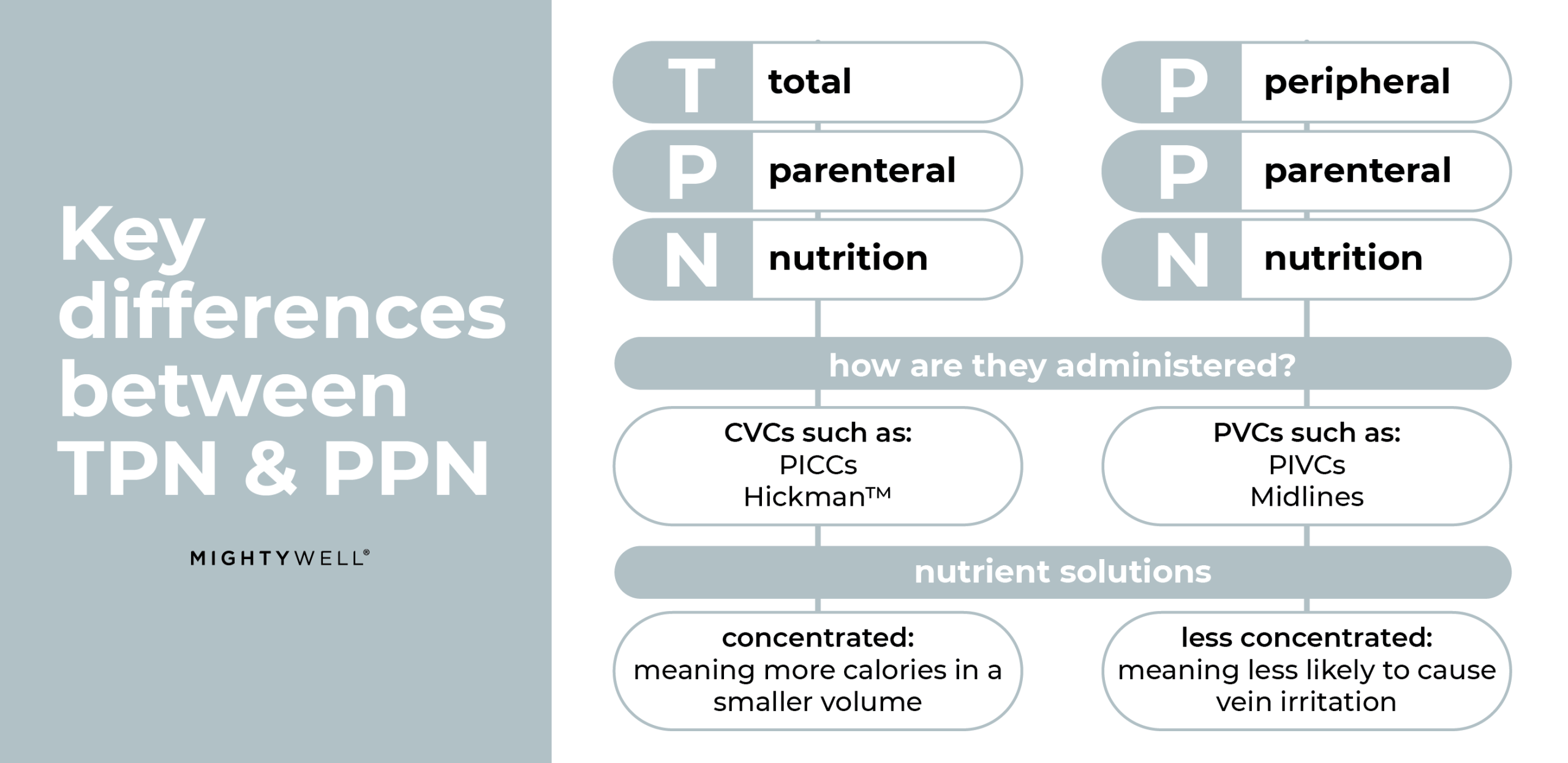 Key differences between TPN & PPN

MIGHTYWELL®

T total
P parenteral
N nutrition

P peripheral
P parenteral
N nutrition

how are they administered?

CVCs such as:
PICCs
Hickman™

PVCs such as:
PIVCs
Midlines

nutrient solutions

concentrated:
meaning more calories in a smaller volume

less concentrated:
meaning less likely to cause vein irritation